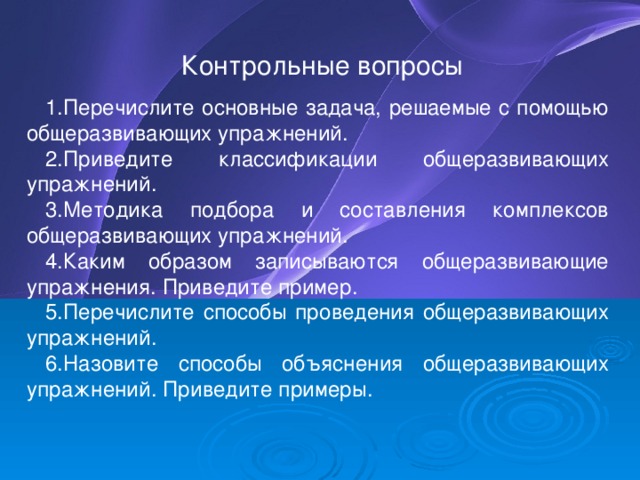 Контрольные вопросы

1.Перечислите основные задача, решаемые с помощью общеразвивающих упражнений.

2.Приведите классификации общеразвивающих упражнений.

3.Методика подбора и составления комплексов общеразвивающих упражнений.

4.Каким образом записываются общеразвивающие упражнения. Приведите пример.

5.Перечислите способы проведения общеразвивающих упражнений.

6.Назовите способы объяснения общеразвивающих упражнений. Приведите примеры.